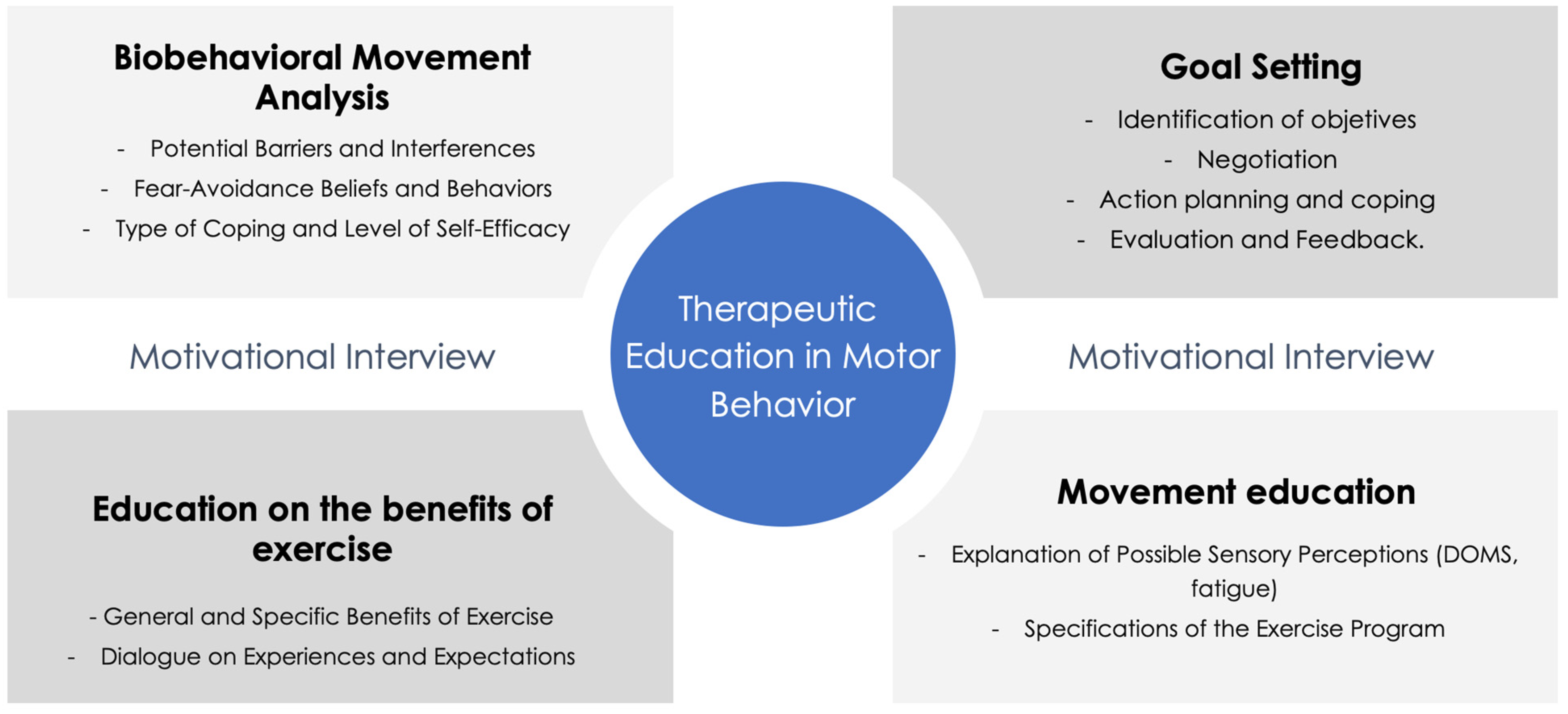 Biobehavioral Movement Analysis

- Potential Barriers and Interferences
- Fear-Avoidance Beliefs and Behaviors
- Type of Coping and Level of Self-Efficacy

Goal Setting

- Identification of objetives
- Negotiation
- Action planning and coping
- Evaluation and Feedback.

Motivational Interview

Therapeutic Education in Motor Behavior

Motivational Interview

Education on the benefits of exercise

- General and Specific Benefits of Exercise
- Dialogue on Experiences and Expectations

Movement education

- Explanation of Possible Sensory Perceptions (DOMS, fatigue)
- Specifications of the Exercise Program